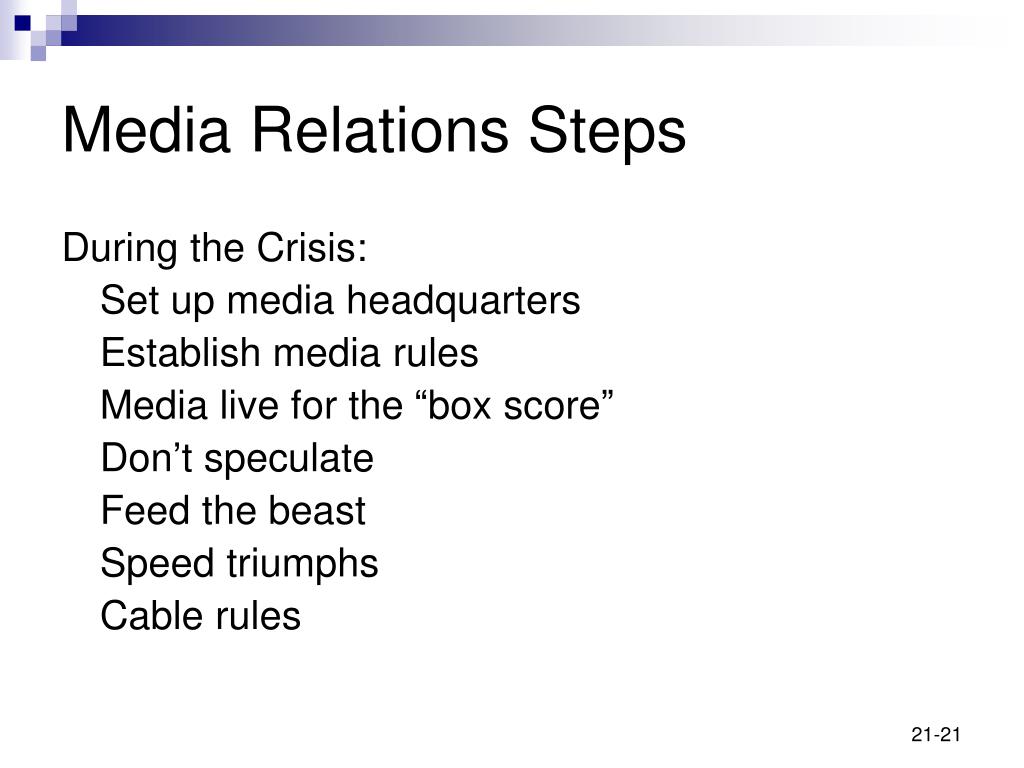 Media Relations Steps

During the Crisis:

Set up media headquarters

Establish media rules

Media live for the “box score”

Don’t speculate

Feed the beast

Speed triumphs

Cable rules

21-21